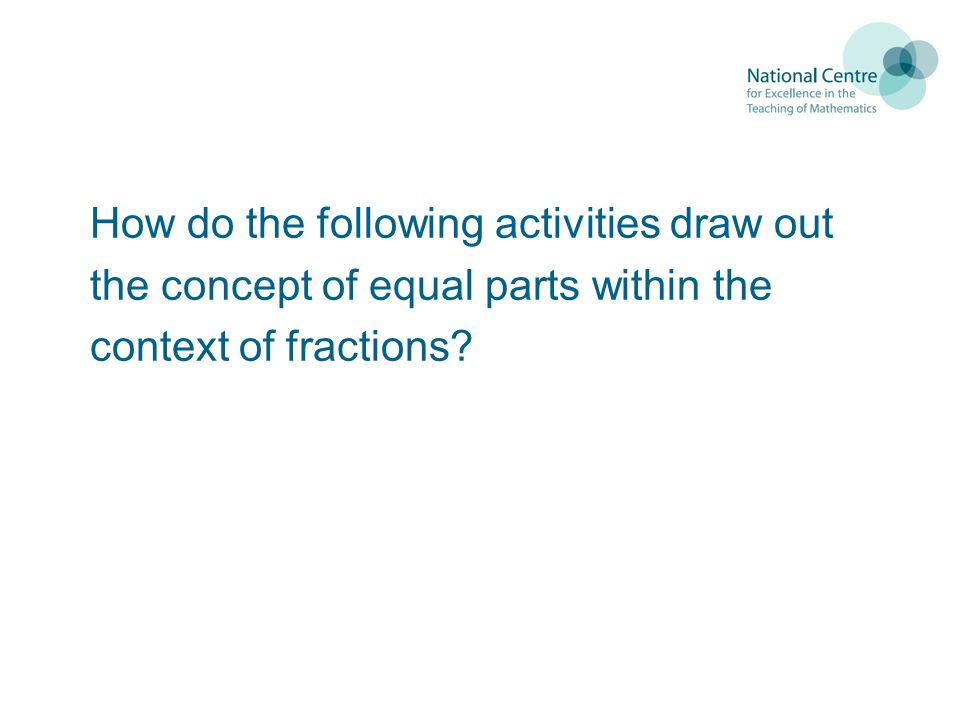 National Centre
for Excellence in the
Teaching of Mathematics

How do the following activities draw out the concept of equal parts within the context of fractions?